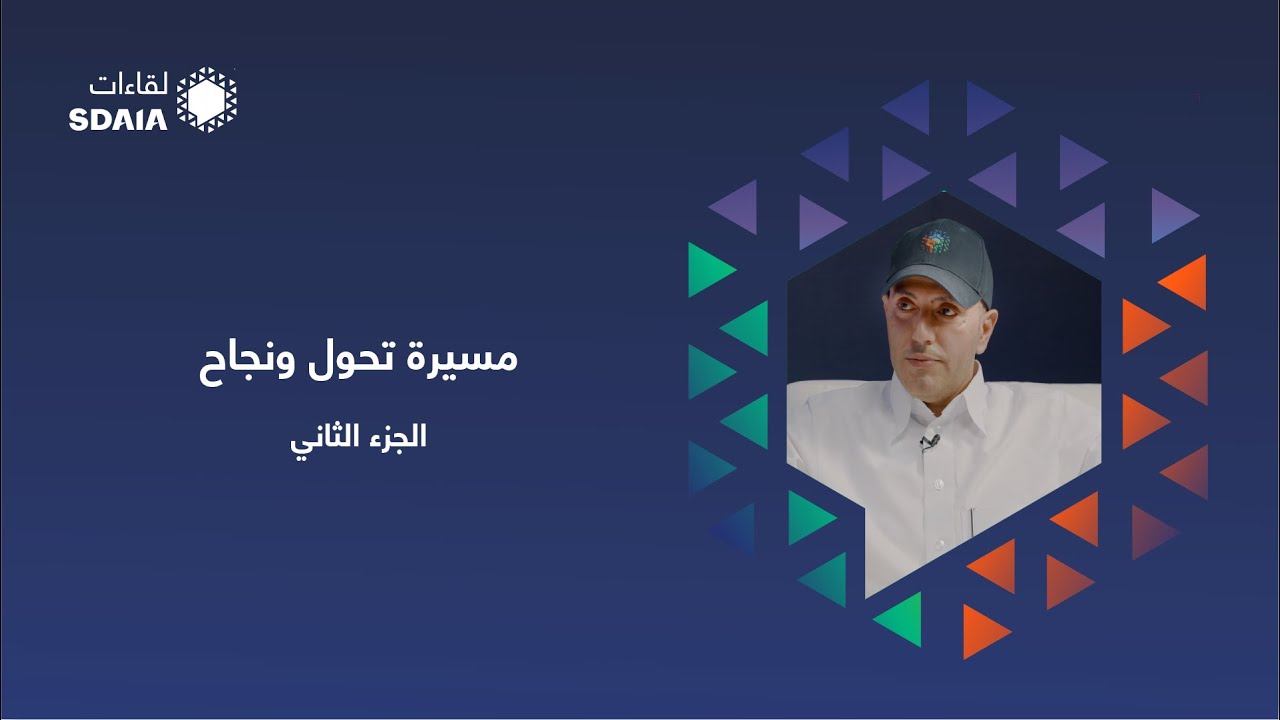 لقاءات
SDAIA

مسيرة تحول ونجاح

الجزء الثاني